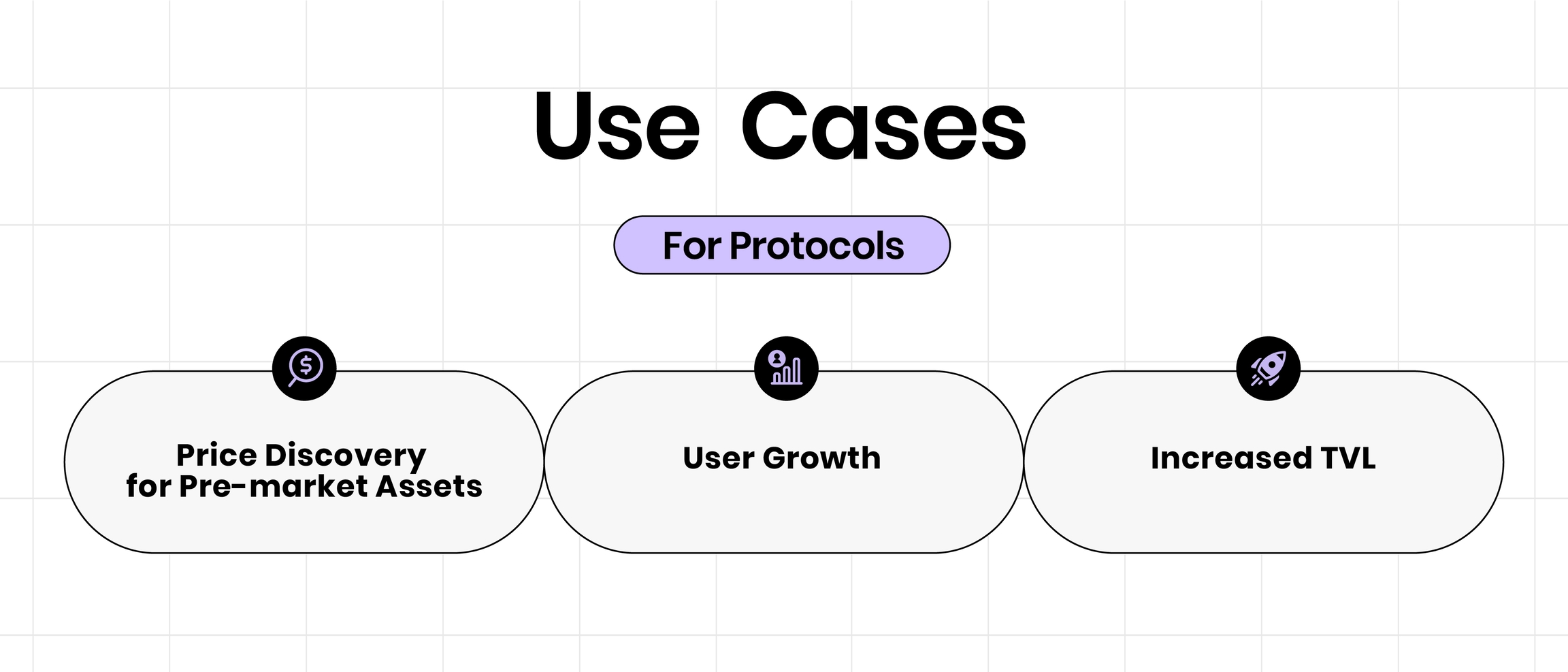 Use Cases

For Protocols

Price Discovery for Pre-market Assets

User Growth

Increased TVL